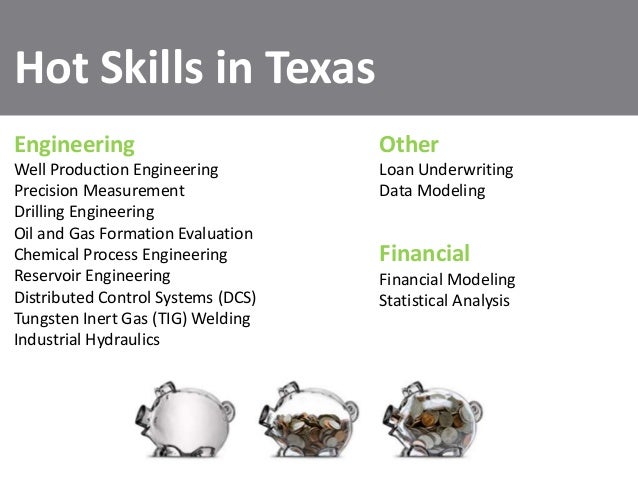 Hot Skills in Texas

Engineering
Well Production Engineering
Precision Measurement
Drilling Engineering
Oil and Gas Formation Evaluation
Chemical Process Engineering
Reservoir Engineering
Distributed Control Systems (DCS)
Tungsten Inert Gas (TIG) Welding
Industrial Hydraulics

Other
Loan Underwriting
Data Modeling

Financial
Financial Modeling
Statistical Analysis